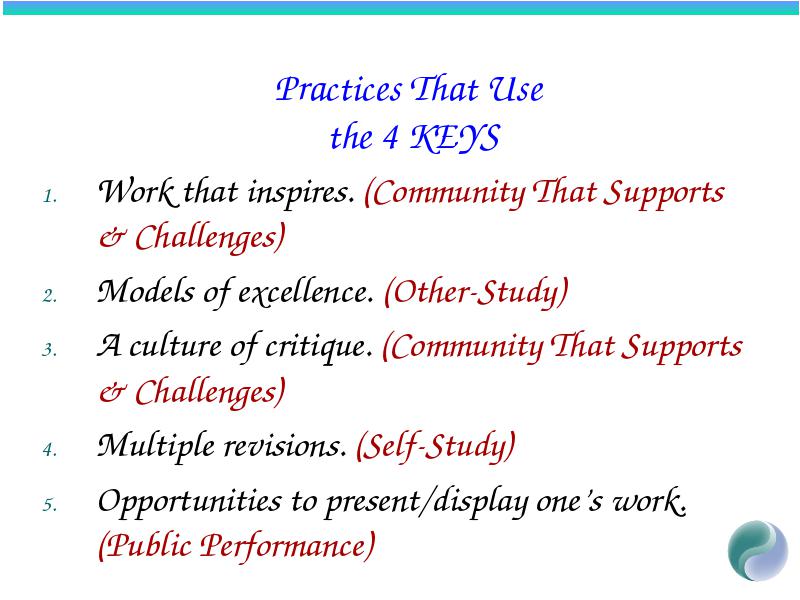 Practices That Use
the 4 KEYS

1. Work that inspires. (Community That Supports & Challenges)
2. Models of excellence. (Other-Study)
3. A culture of critique. (Community That Supports & Challenges)
4. Multiple revisions. (Self-Study)
5. Opportunities to present/display one's work. (Public Performance)